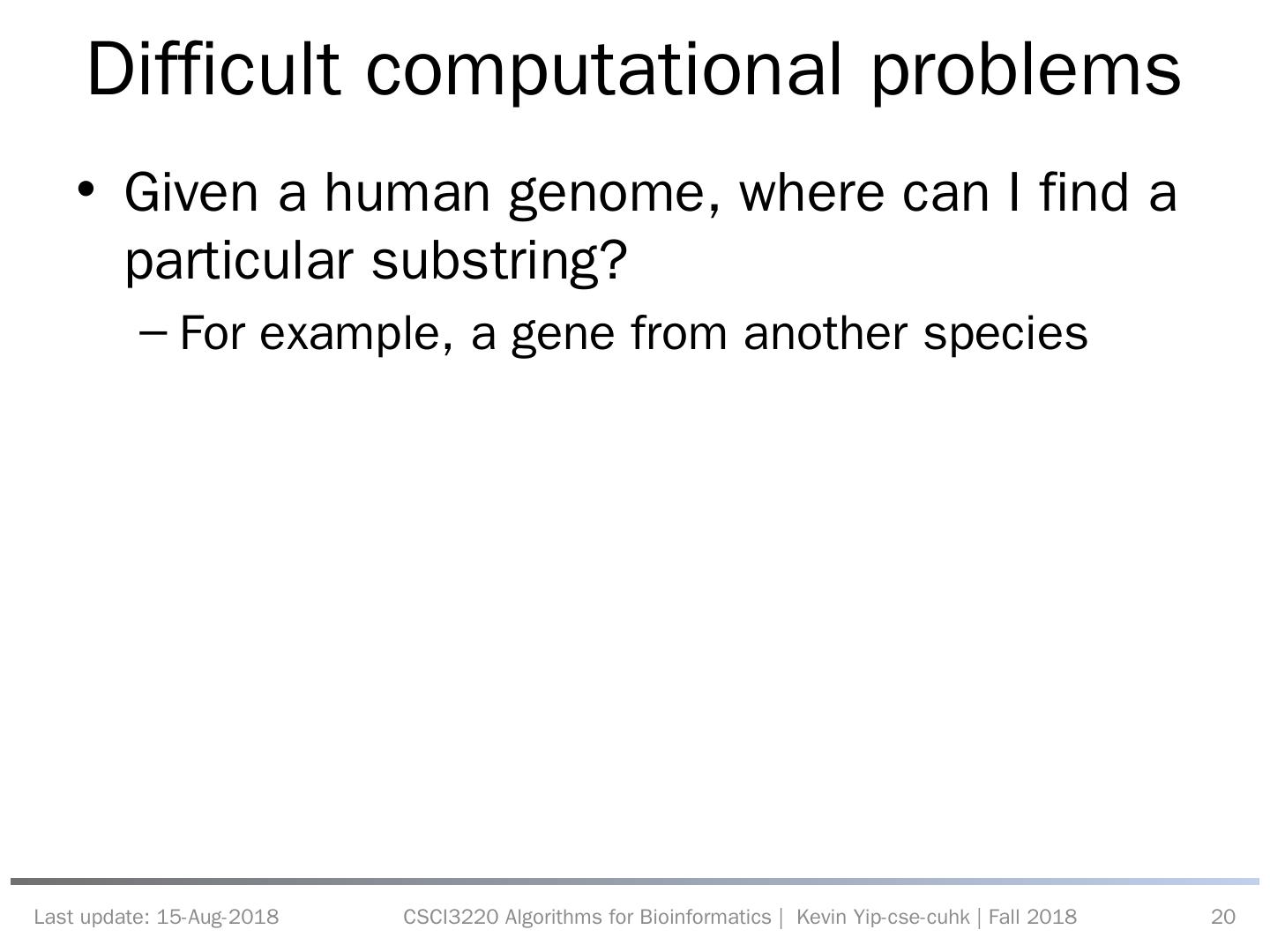 Difficult computational problems

• Given a human genome, where can I find a particular substring?
– For example, a gene from another species

Last update: 15-Aug-2018 CSCI3220 Algorithms for Bioinformatics | Kevin Yip-cse-cuhk | Fall 2018 20